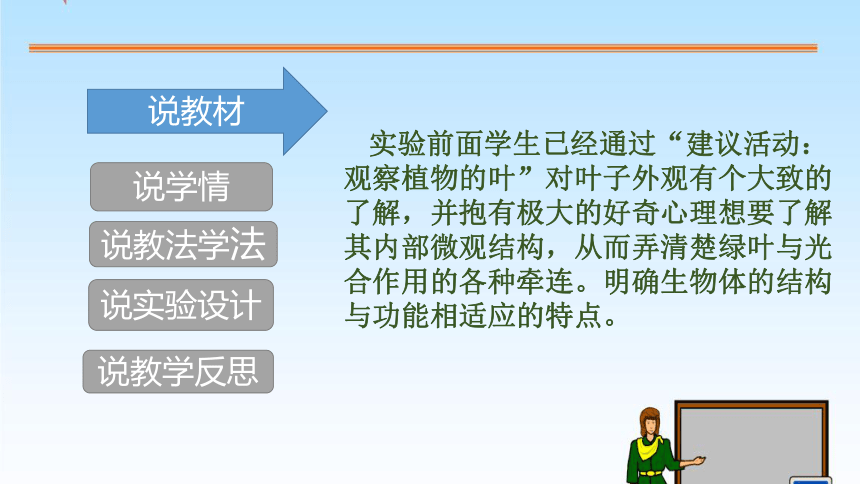 说教材

说学情

说教法学法

说实验设计

说教学反思

实验前面学生已经通过“建议活动：观察植物的叶”对叶子外观有个大致的了解，并抱有极大的好奇心理想要了解其内部微观结构，从而弄清楚绿叶与光合作用的各种牵连。明确生物体的结构与功能相适应的特点。